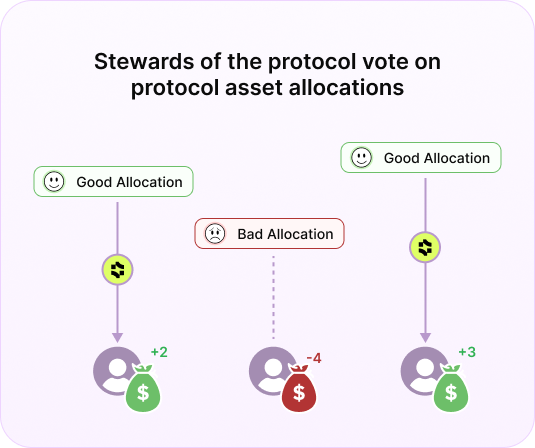 Stewards of the protocol vote on protocol asset allocations

Good Allocation

Bad Allocation

Good Allocation

+2
$

-4
$

+3
$